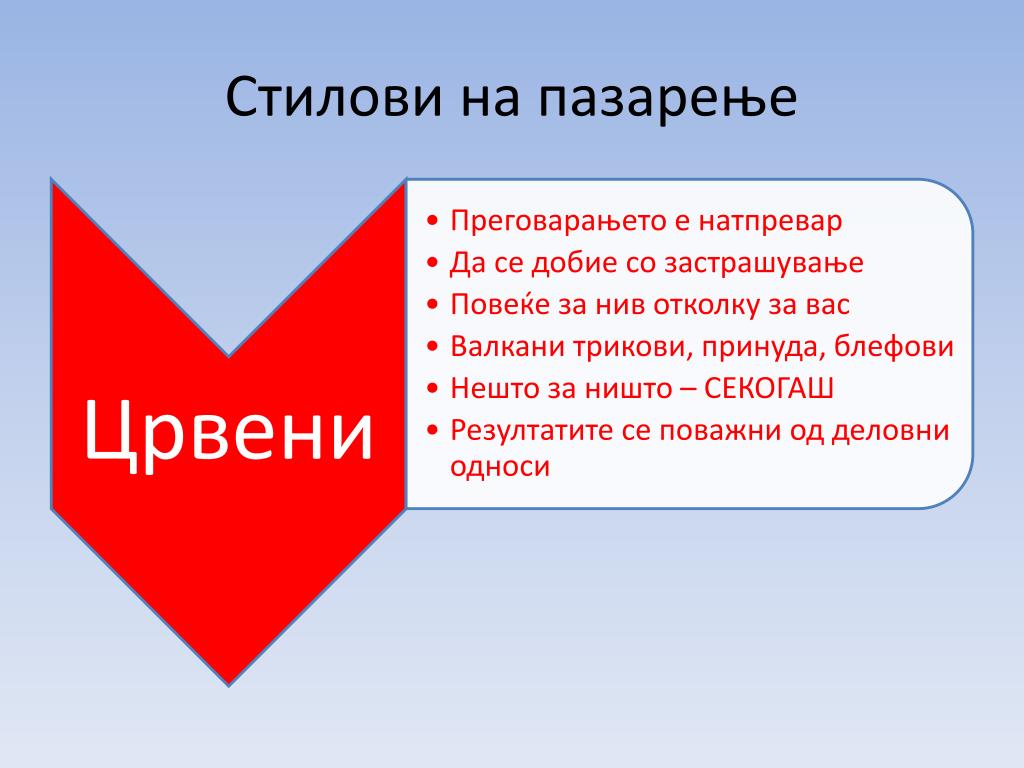 Стилови на пазарење

Црвени

• Преговарањето е натпревар
• Да се добие со застрашување
• Повеќе за нив отколку за вас
• Валкани трикови, принуда, блефови
• Нешто за ништо – СЕКОГАШ
• Резултатите се поважни од деловни односи